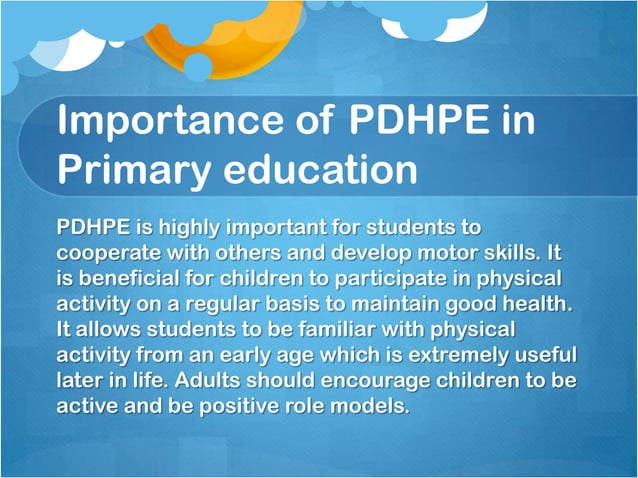 Importance of PDHPE in Primary education

PDHPE is highly important for students to cooperate with others and develop motor skills. It is beneficial for children to participate in physical activity on a regular basis to maintain good health. It allows students to be familiar with physical activity from an early age which is extremely useful later in life. Adults should encourage children to be active and be positive role models.